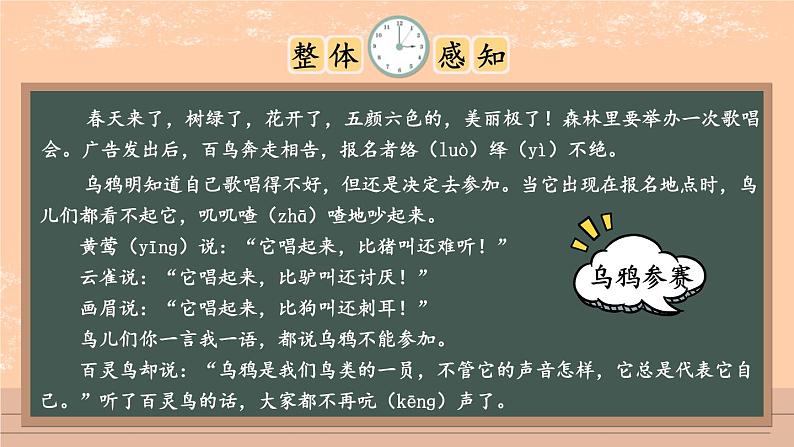 整体 感知

春天来了，树绿了，花开了，五颜六色的，美丽极了！森林里要举办一次歌唱会。广告发出后，百鸟奔走相告，报名者络（luò）绎（yì）不绝。

乌鸦明知道自己歌唱得不好，但还是决定去参加。当它出现在报名地点时，鸟儿们都看不起它，叽叽喳（zhā）喳地吵起来。

黄莺（yīng）说：“它唱起来，比猪叫还难听！”

云雀说：“它唱起来，比驴叫还讨厌！”

画眉说：“它唱起来，比狗叫还刺耳！”

鸟儿们你一言我一语，都说乌鸦不能参加。

百灵鸟却说：“乌鸦是我们鸟类的一员，不管它的声音怎样，它总是代表它自己。”听了百灵鸟的话，大家都不再吭（kēng）声了。

乌鸦参赛